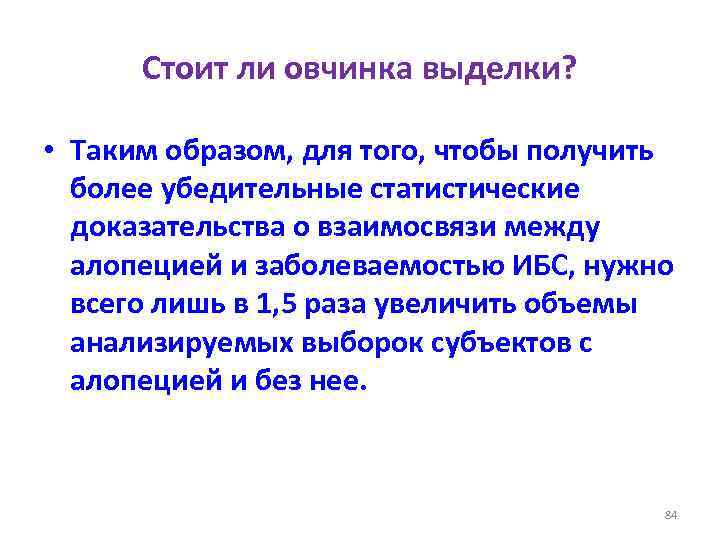 Стоит ли овчинка выделки?

• Таким образом, для того, чтобы получить более убедительные статистические доказательства о взаимосвязи между алопецией и заболеваемостью ИБС, нужно всего лишь в 1,5 раза увеличить объемы анализируемых выборок субъектов с алопецией и без нее.

84